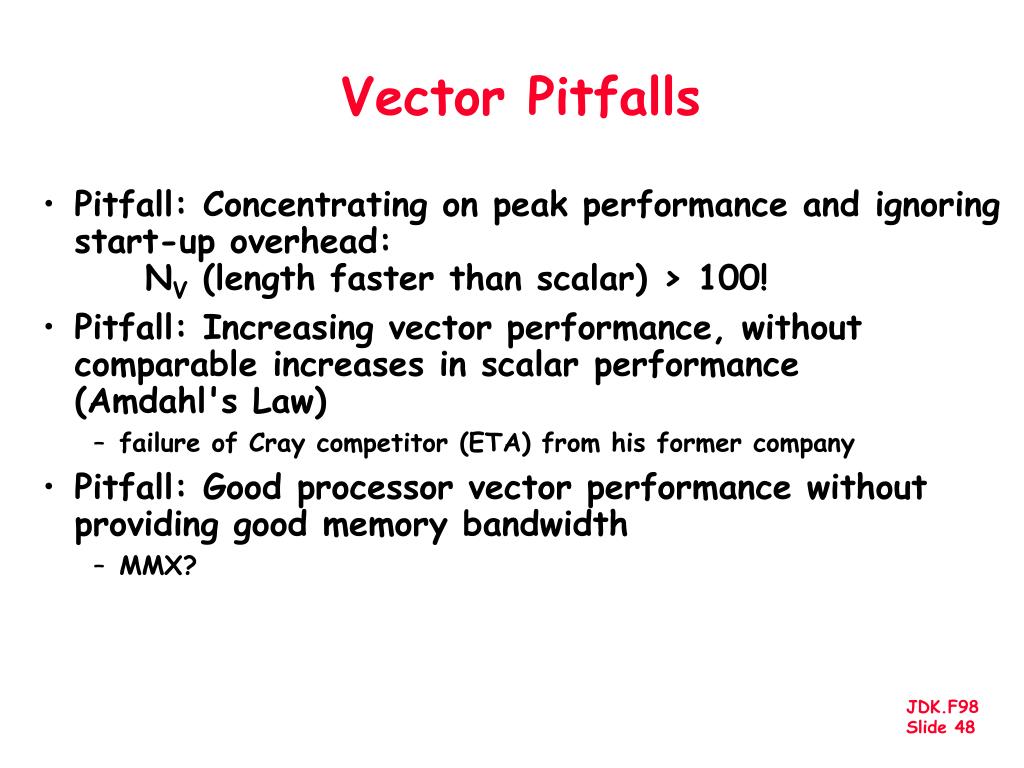 Vector Pitfalls

• Pitfall: Concentrating on peak performance and ignoring start-up overhead:
$N_V$ (length faster than scalar) > 100!

• Pitfall: Increasing vector performance, without comparable increases in scalar performance (Amdahl's Law)
– failure of Cray competitor (ETA) from his former company

• Pitfall: Good processor vector performance without providing good memory bandwidth
– MMX?

JDK.F98
Slide 48